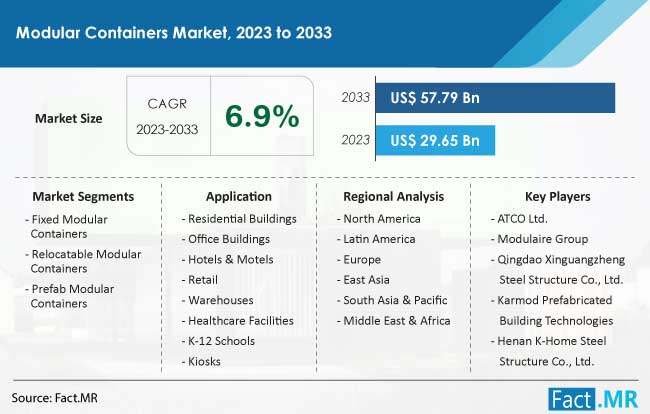 Modular Containers Market, 2023 to 2033

Market Size

CAGR 2023-2033

6.9%

2033 US$ 57.79 Bn

2023 US$ 29.65 Bn

Market Segments
- Fixed Modular Containers
- Relocatable Modular Containers
- Prefab Modular Containers

Application
- Residential Buildings
- Office Buildings
- Hotels & Motels
- Retail
- Warehouses
- Healthcare Facilities
- K-12 Schools
- Kiosks

Regional Analysis
- North America
- Latin America
- Europe
- East Asia
- South Asia & Pacific
- Middle East & Africa

Key Players
- ATCO Ltd.
- Modulaire Group
- Qingdao Xinguangzheng Steel Structure Co., Ltd.
- Karmod Prefabricated Building Technologies
- Henan K-Home Steel Structure Co., Ltd.

Source: Fact.MR

Fact.MR